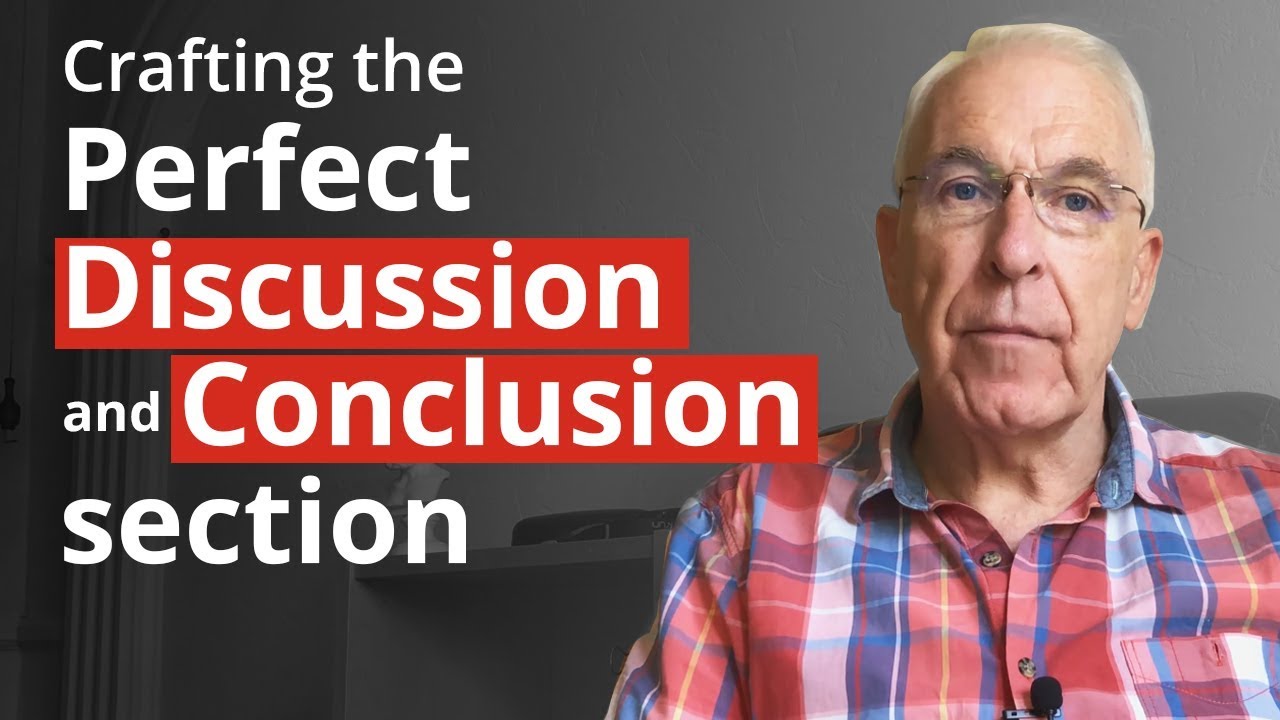 Crafting the
Perfect
Discussion
and Conclusion
section